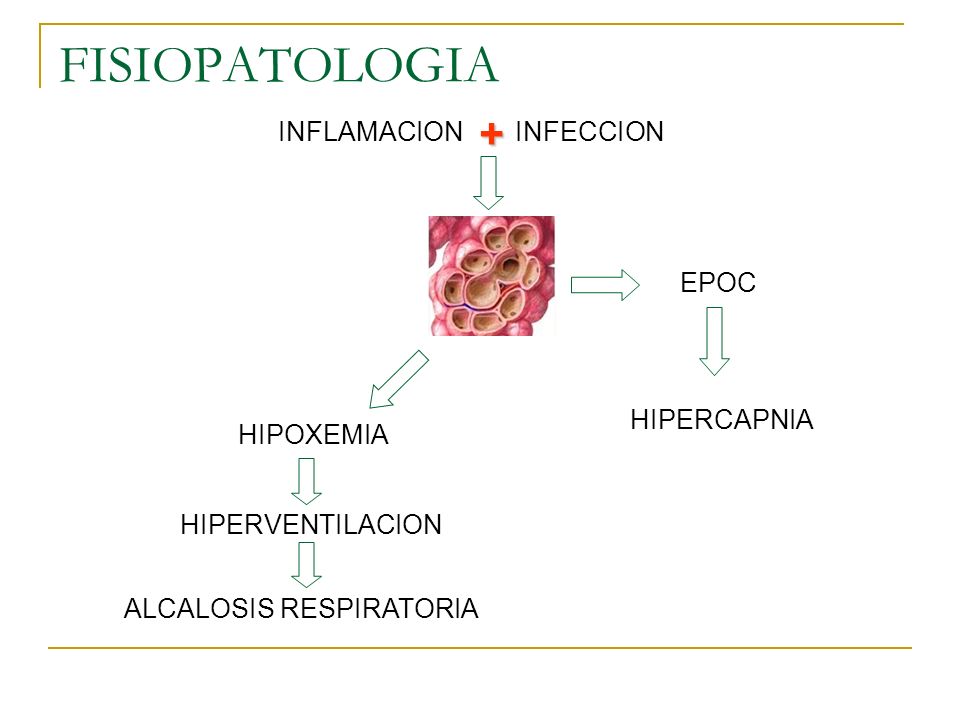 FISIOPATOLOGIA

INFLAMACION + INFECCION

EPOC

HIPERCAPNIA

HIPOXEMIA

HIPERVENTILACION

ALCALOSIS RESPIRATORIA